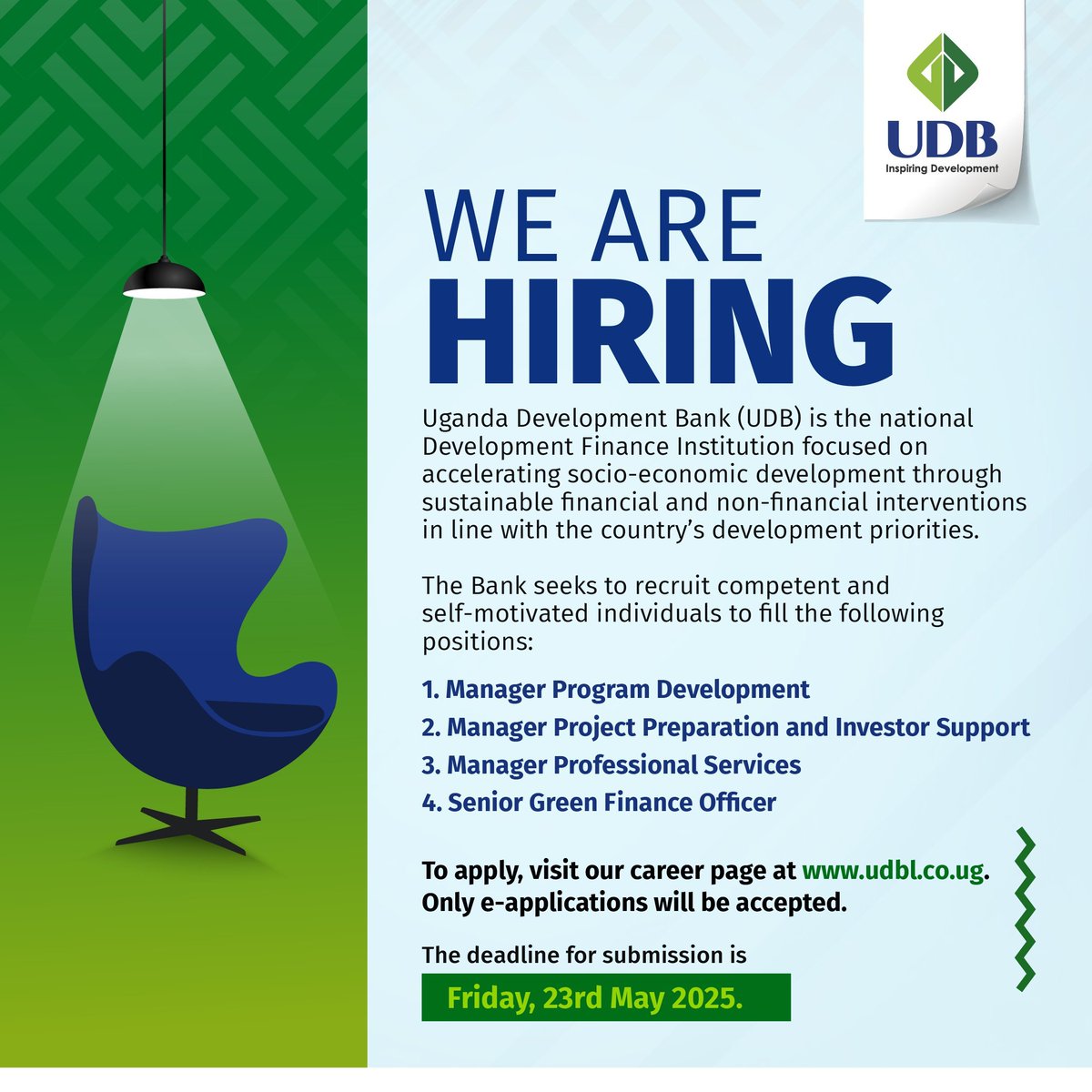 UDB
Inspiring Development

WE ARE
HIRING

Uganda Development Bank (UDB) is the national Development Finance Institution focused on accelerating socio-economic development through sustainable financial and non-financial interventions in line with the country's development priorities.

The Bank seeks to recruit competent and self-motivated individuals to fill the following positions:

1. Manager Program Development
2. Manager Project Preparation and Investor Support
3. Manager Professional Services
4. Senior Green Finance Officer

To apply, visit our career page at www.udbl.co.ug. Only e-applications will be accepted.

The deadline for submission is
Friday, 23rd May 2025.